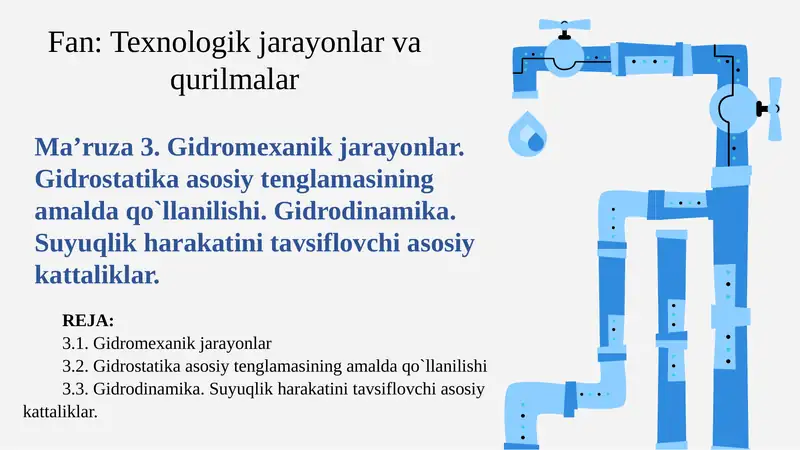 Fan: Texnologik jarayonlar va qurilmalar

Ma’ruza 3. Gidromexanik jarayonlar. Gidrostatika asosiy tenglamasining amalda qo`llanilishi. Gidrodinamika. Suyuqlik harakatini tavsiflovchi asosiy kattaliklar.

REJA:
3.1. Gidromexanik jarayonlar
3.2. Gidrostatika asosiy tenglamasining amalda qo`llanilishi
3.3. Gidrodinamika. Suyuqlik harakatini tavsiflovchi asosiy kattaliklar.